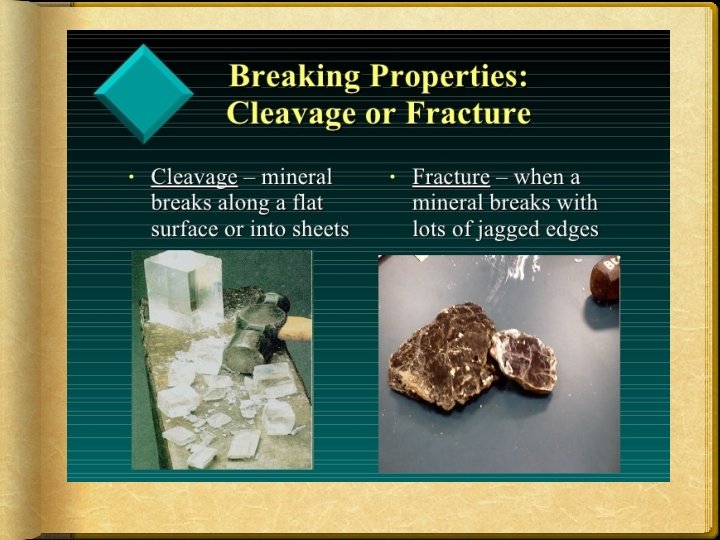 Breaking Properties: Cleavage or Fracture

• Cleavage – mineral breaks along a flat surface or into sheets

• Fracture – when a mineral breaks with lots of jagged edges